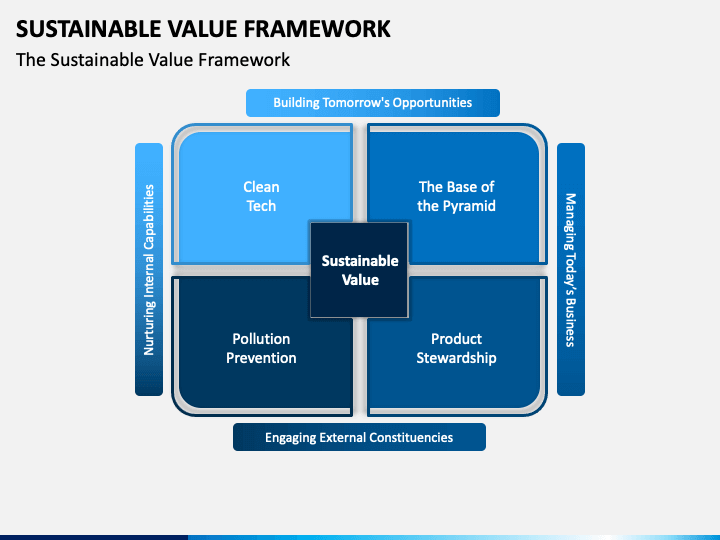 SUSTAINABLE VALUE FRAMEWORK

The Sustainable Value Framework

Building Tomorrow's Opportunities

Nurturing Internal Capabilities

Clean Tech

The Base of the Pyramid

Sustainable Value

Pollution Prevention

Product Stewardship

Managing Today's Business

Engaging External Constituencies